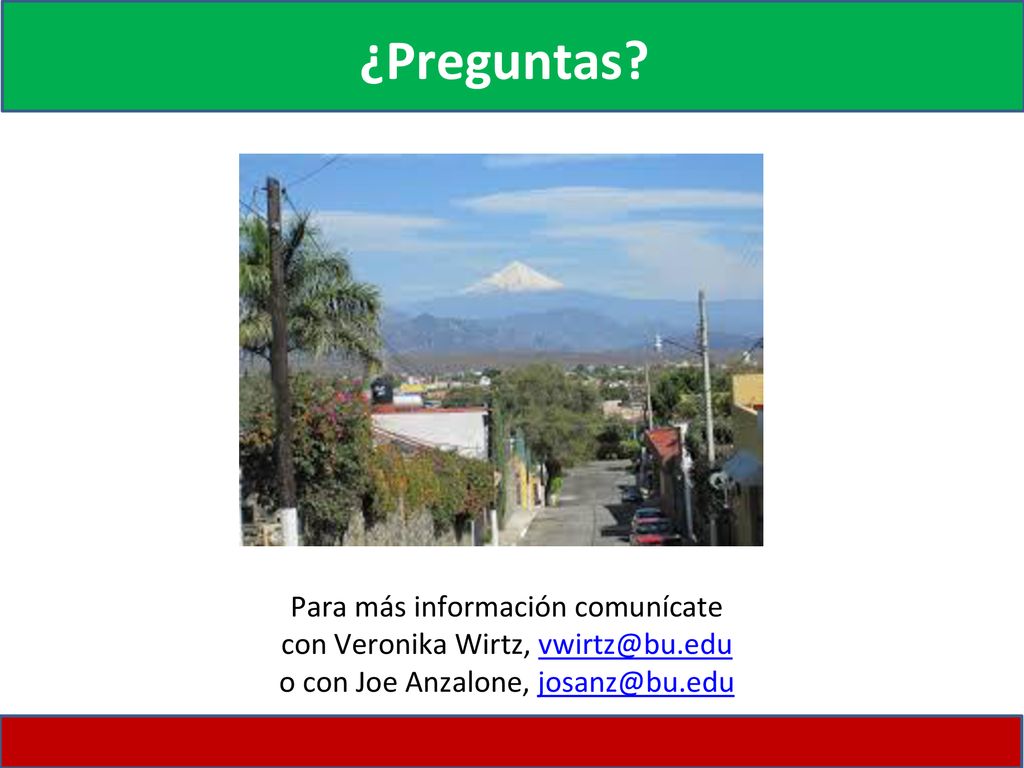 ¿Preguntas?

Para más información comunícate con Veronika Wirtz, vwirtz@bu.edu o con Joe Anzalone, josanz@bu.edu